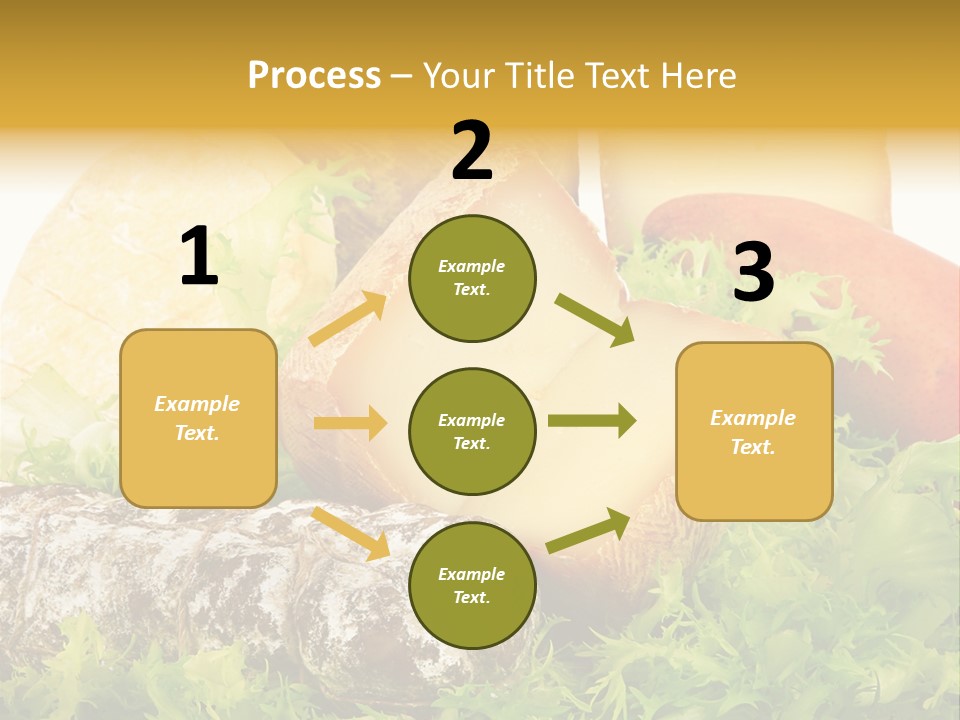 Process – Your Title Text Here

1

Example Text.

2

Example Text.

Example Text.

Example Text.

3

Example Text.